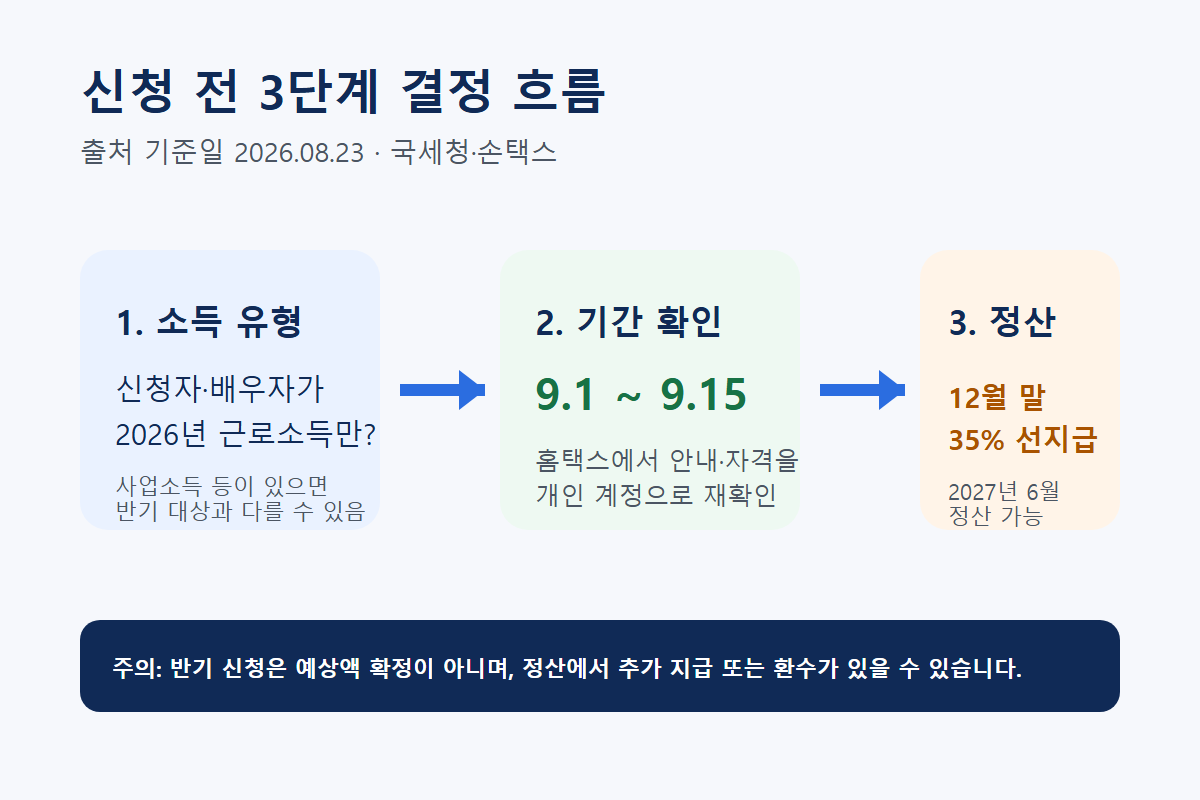 신청 전 3단계 결정 흐름

출처 기준일 2026.08.23 · 국세청·손택스

1. 소득 유형

신청자·배우자가 2026년 근로소득만?

사업소득 등이 있으면 반기 대상과 다를 수 있음

2. 기간 확인

9.1 ~ 9.15

홈택스에서 안내·자격을 개인 계정으로 재확인

3. 정산

12월 말 35% 선지급

2027년 6월 정산 가능

주의: 반기 신청은 예상액 확정이 아니며, 정산에서 추가 지급 또는 환수가 있을 수 있습니다.